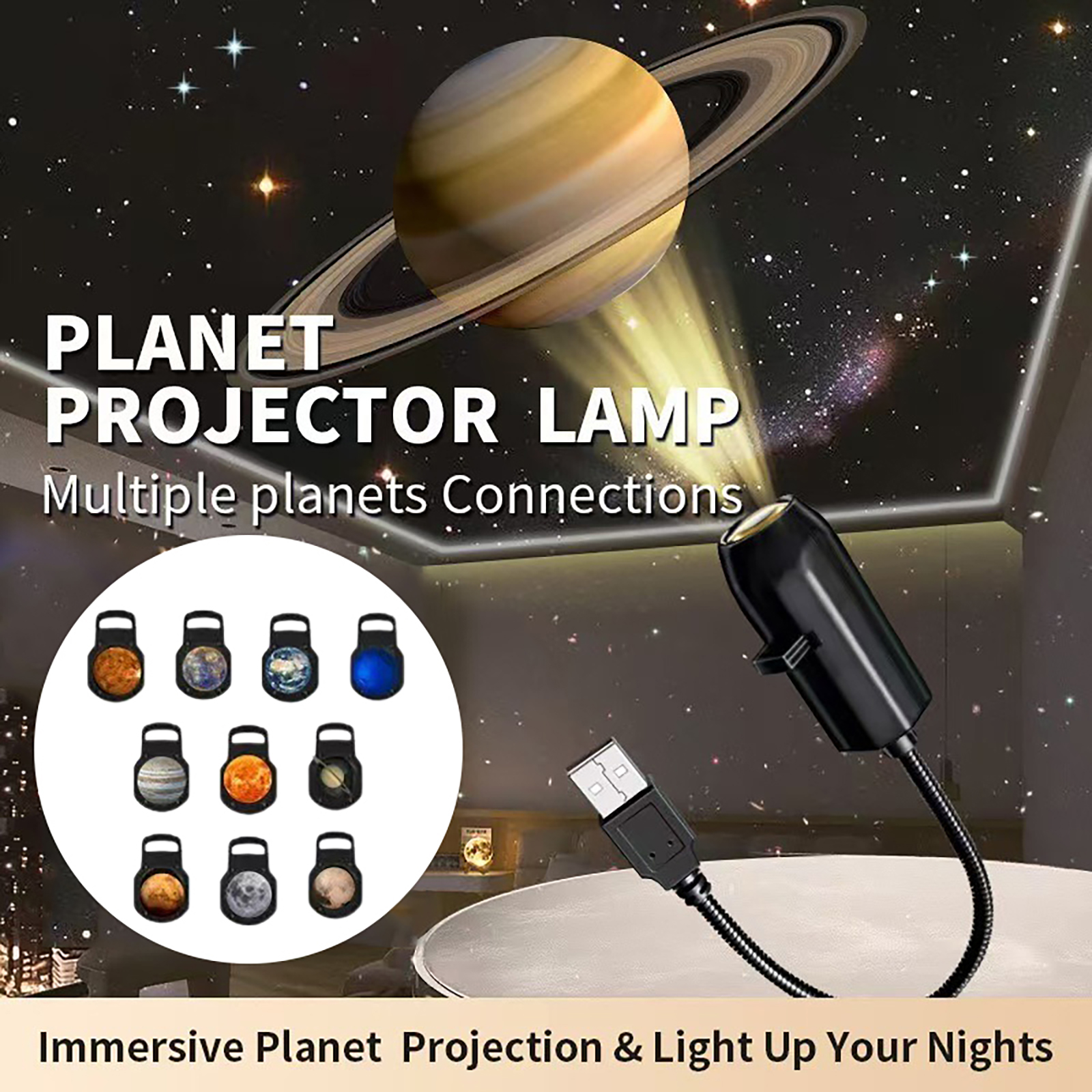 PLANET
PROJECTOR LAMP
Multiple planets Connections

Immersive Planet Projection & Light Up Your Nights